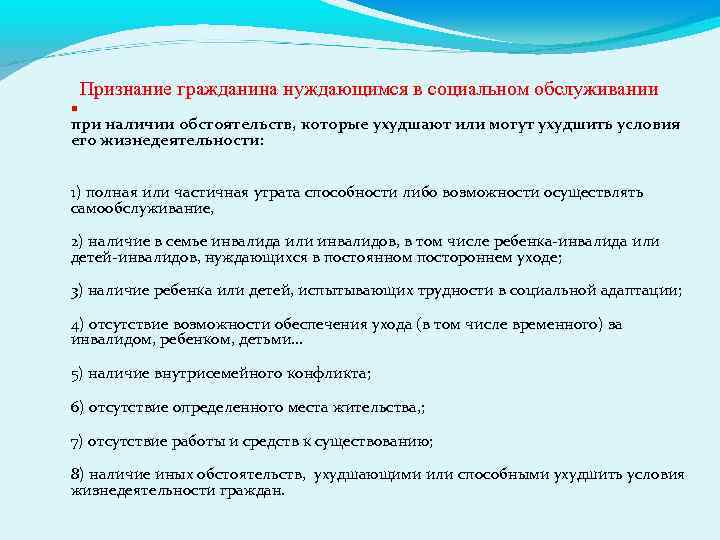 Признание гражданина нуждающимся в социальном обслуживании

при наличии обстоятельств, которые ухудшают или могут ухудшить условия его жизнедеятельности:

1) полная или частичная утрата способности либо возможности осуществлять самообслуживание,

2) наличие в семье инвалида или инвалидов, в том числе ребенка-инвалида или детей-инвалидов, нуждающихся в постоянном постороннем уходе;

3) наличие ребенка или детей, испытывающих трудности в социальной адаптации;

4) отсутствие возможности обеспечения ухода (в том числе временного) за инвалидом, ребенком, детьми...

5) наличие внутрисемейного конфликта;

6) отсутствие определенного места жительства,;

7) отсутствие работы и средств к существованию;

8) наличие иных обстоятельств, ухудшающими или способными ухудшить условия жизнедеятельности граждан.